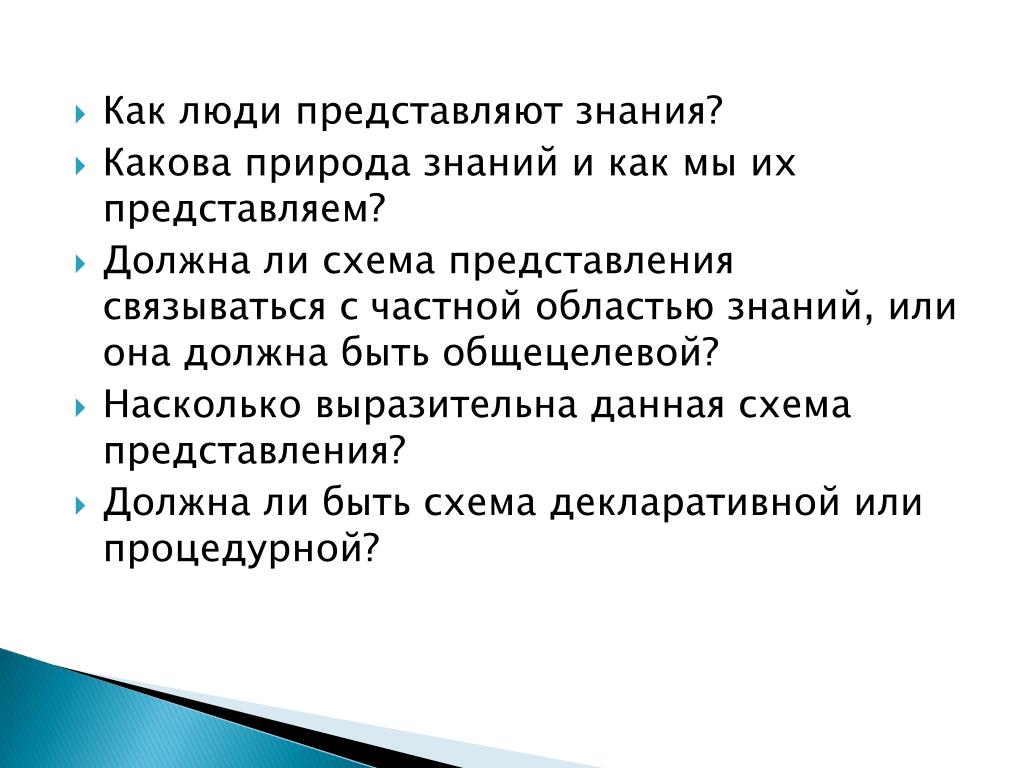 Как люди представляют знания?

Какова природа знаний и как мы их представляем?

Должна ли схема представления связываться с частной областью знаний, или она должна быть общецелевой?

Насколько выразительна данная схема представления?

Должна ли быть схема декларативной или процедурной?